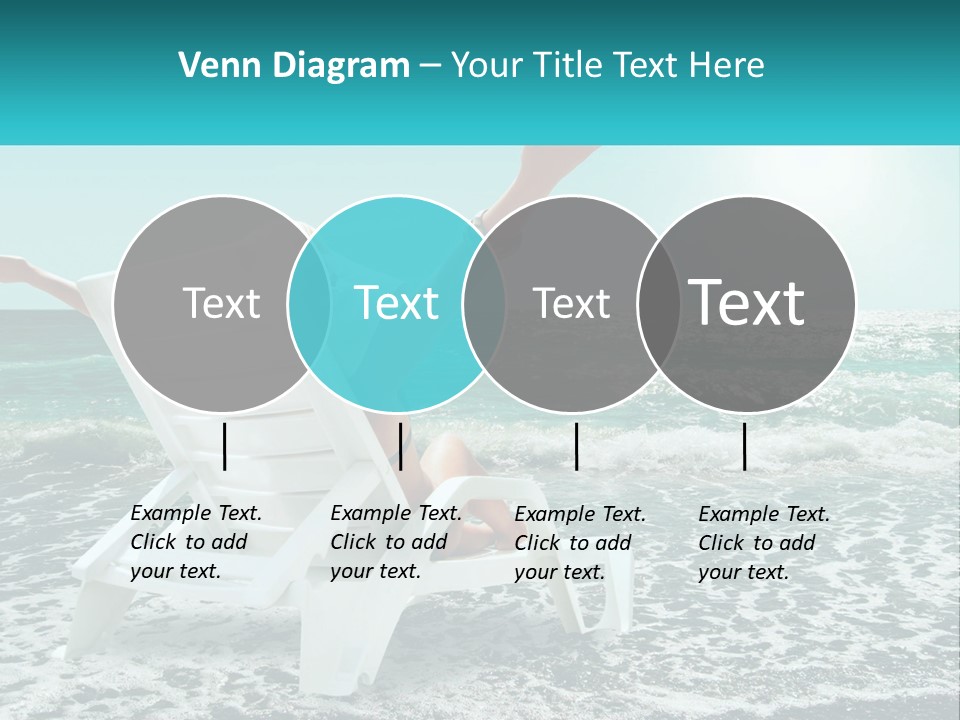 Venn Diagram – Your Title Text Here

Text

Text

Text

Text

Example Text. Click to add your text.

Example Text. Click to add your text.

Example Text. Click to add your text.

Example Text. Click to add your text.